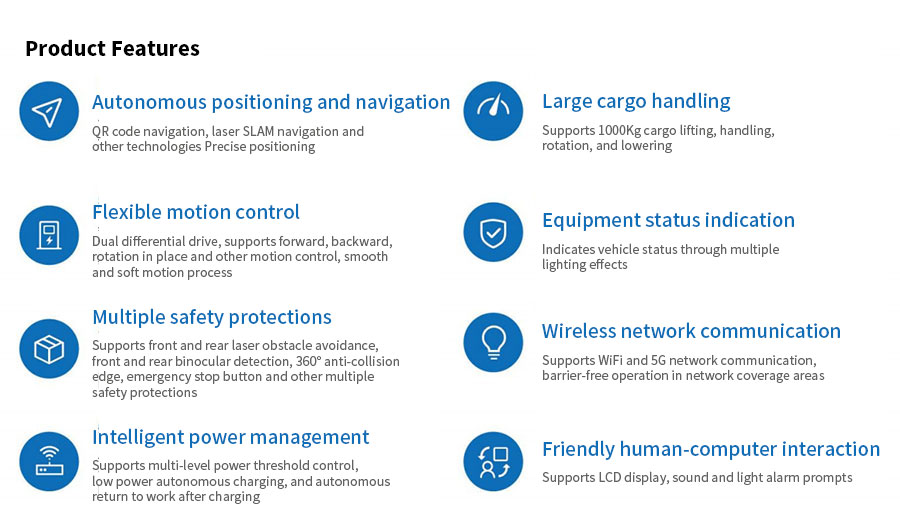 Product Features

Autonomous positioning and navigation

QR code navigation, laser SLAM navigation and other technologies Precise positioning

Flexible motion control

Dual differential drive, supports forward, backward, rotation in place and other motion control, smooth and soft motion process

Multiple safety protections

Supports front and rear laser obstacle avoidance, front and rear binocular detection, 360° anti-collision edge, emergency stop button and other multiple safety protections

Intelligent power management

Supports multi-level power threshold control, low power autonomous charging, and autonomous return to work after charging

Large cargo handling

Supports 1000Kg cargo lifting, handling, rotation, and lowering

Equipment status indication

Indicates vehicle status through multiple lighting effects

Wireless network communication

Supports WiFi and 5G network communication, barrier-free operation in network coverage areas

Friendly human-computer interaction

Supports LCD display, sound and light alarm prompts